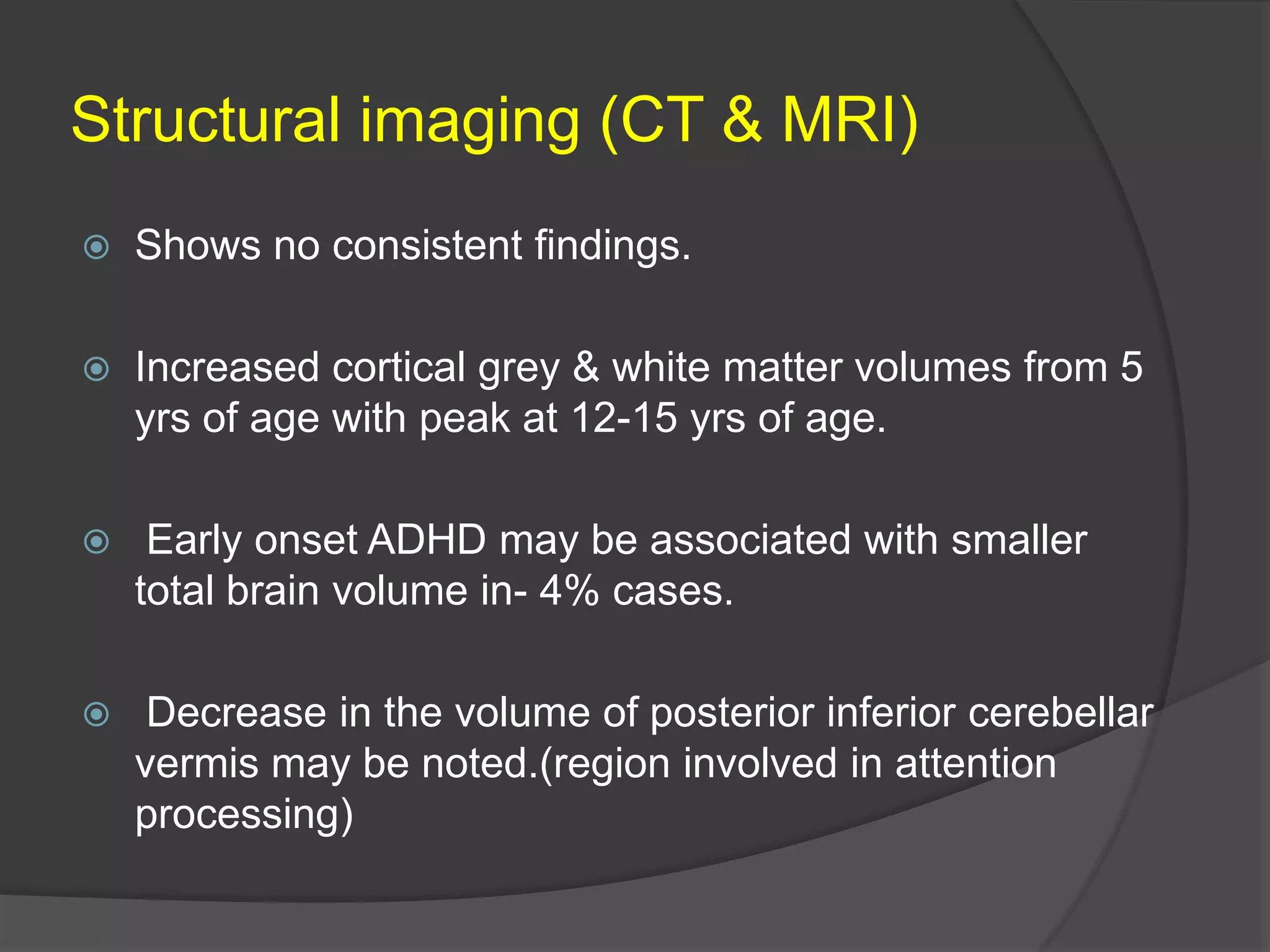 Structural imaging (CT & MRI)

Shows no consistent findings.

Increased cortical grey & white matter volumes from 5 yrs of age with peak at 12-15 yrs of age.

Early onset ADHD may be associated with smaller total brain volume in- 4% cases.

Decrease in the volume of posterior inferior cerebellar vermis may be noted.(region involved in attention processing)